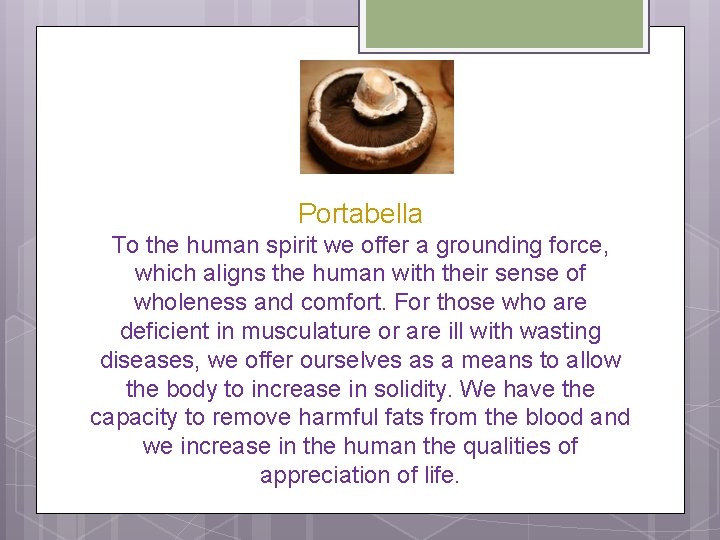 Portabella
To the human spirit we offer a grounding force, which aligns the human with their sense of wholeness and comfort. For those who are deficient in musculature or are ill with wasting diseases, we offer ourselves as a means to allow the body to increase in solidity. We have the capacity to remove harmful fats from the blood and we increase in the human the qualities of appreciation of life.